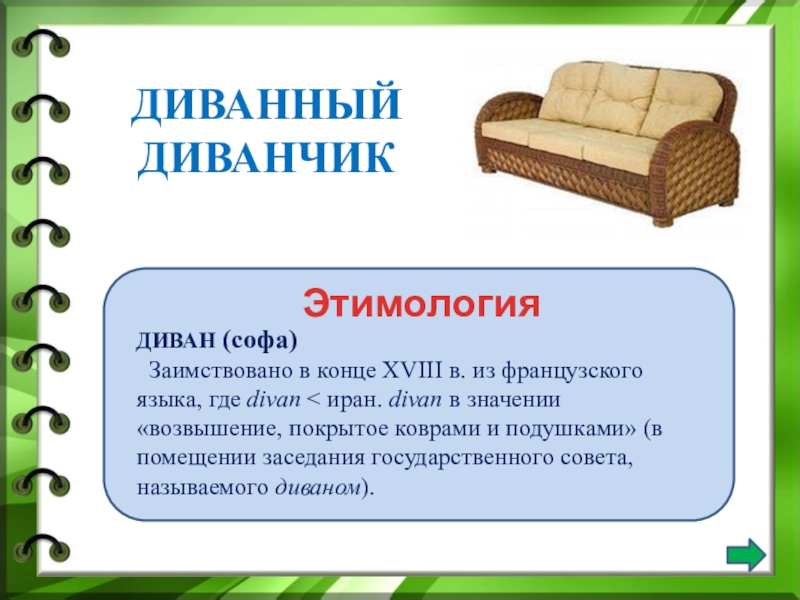 ДИВАННЫЙ
ДИВАНЧИК

Этимология

ДИВАН (софа)

Заимствовано в конце XVIII в. из французского языка, где divan < иран. divan в значении «возвышение, покрытое коврами и подушками» (в помещении заседания государственного совета, называемого диваном).